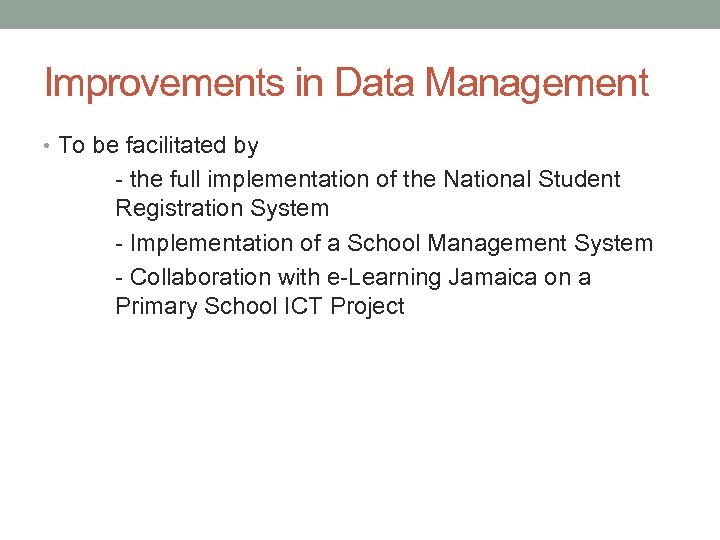 Improvements in Data Management

• To be facilitated by

- the full implementation of the National Student Registration System

- Implementation of a School Management System

- Collaboration with e-Learning Jamaica on a Primary School ICT Project